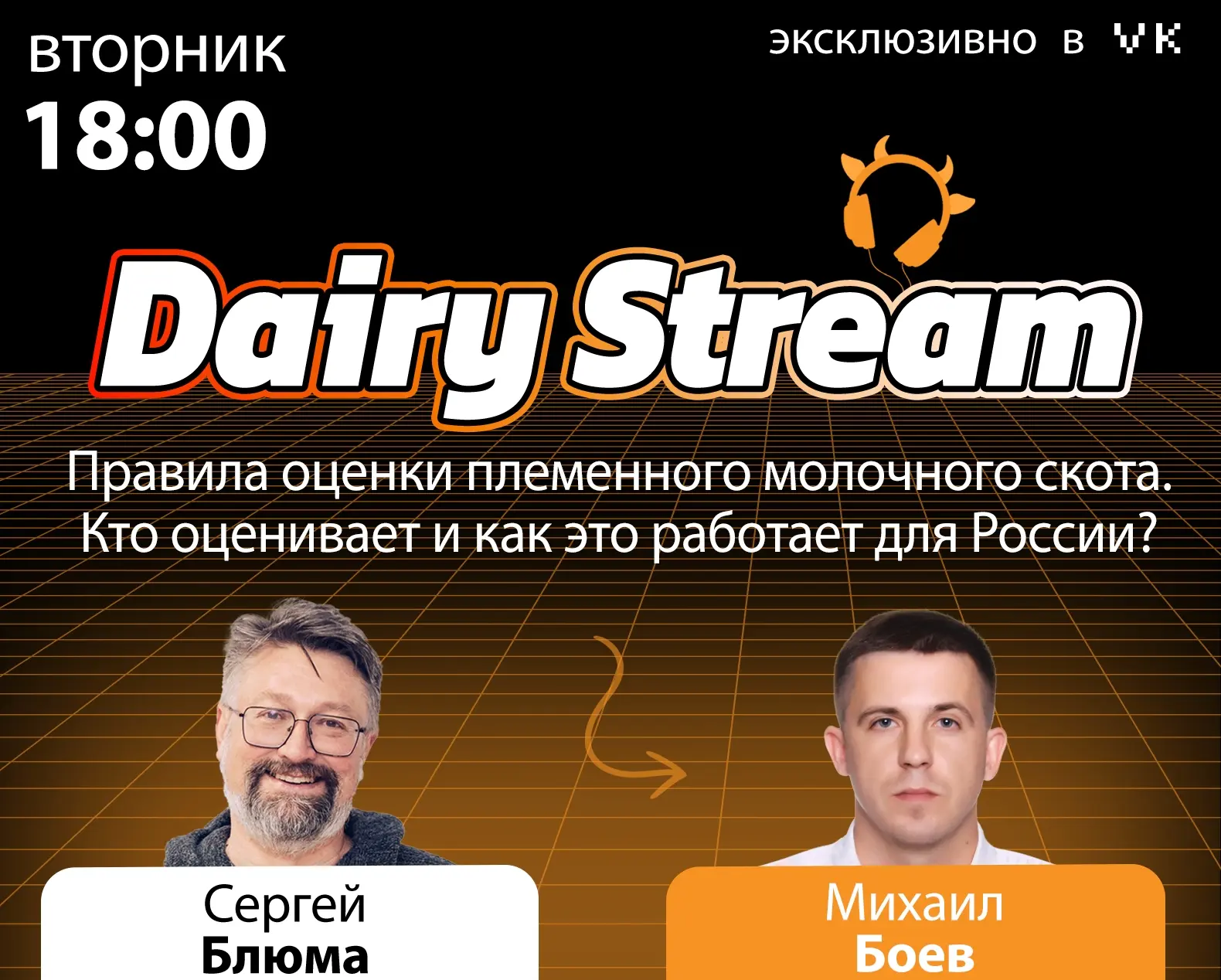 вторник
18:00

эксклюзивно в VK

Dairy Stream

Правила оценки племенного молочного скота. Кто оценивает и как это работает для России?

Сергей
Блюма

Михаил
Боев